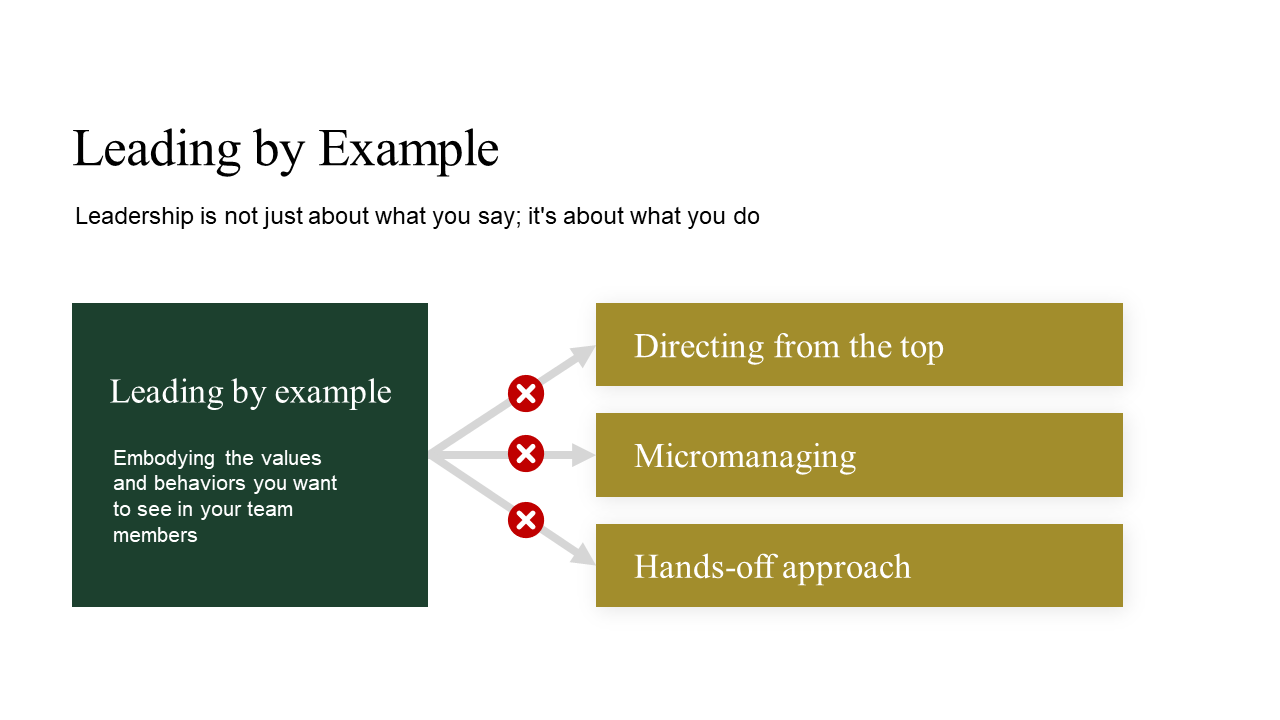 Leading by Example

Leadership is not just about what you say; it's about what you do

Leading by example

Embodying the values and behaviors you want to see in your team members

Directing from the top

Micromanaging

Hands-off approach